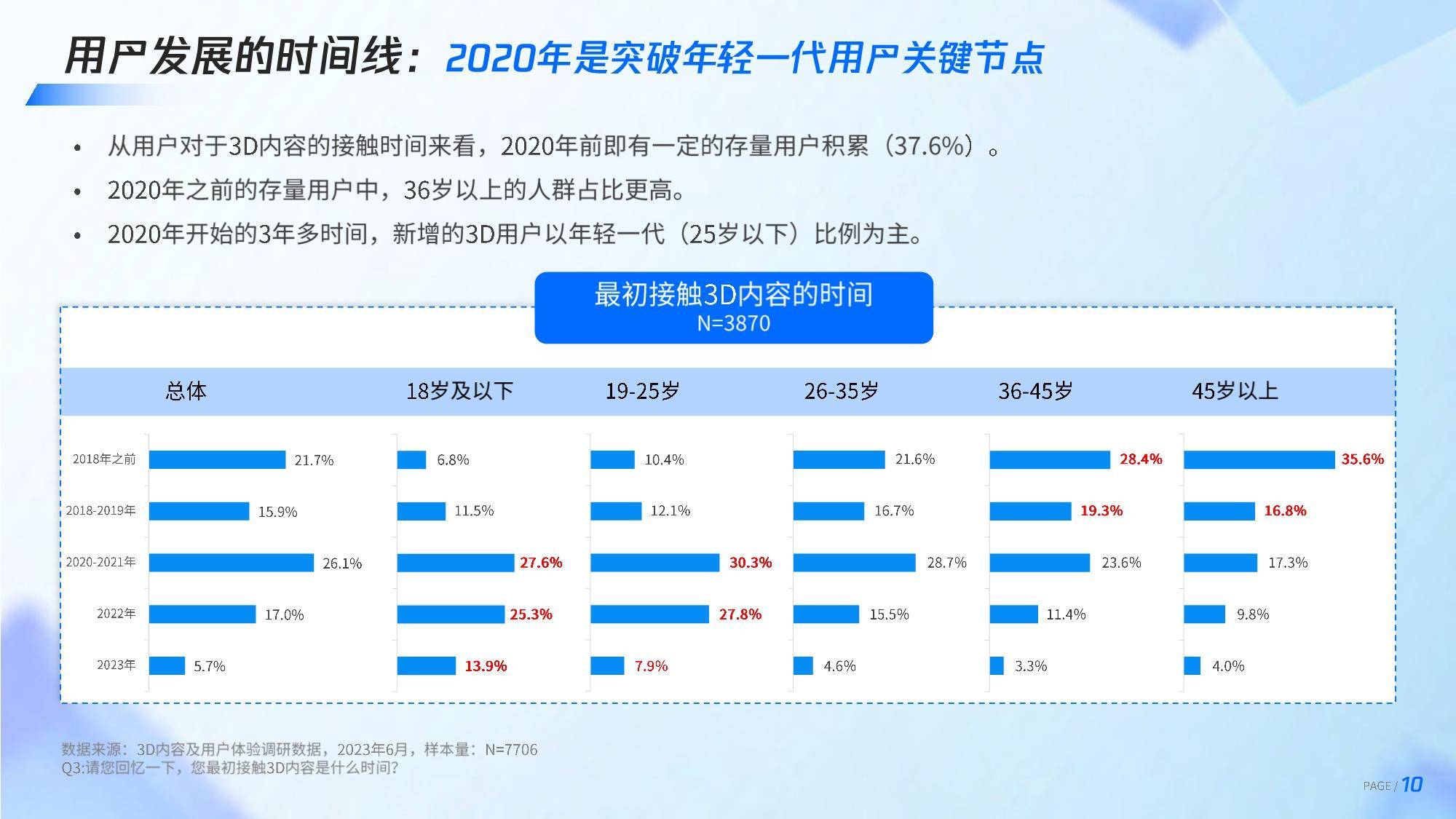 用户发展的时间线：2020年是突破年轻一代用户关键节点

• 从用户对于3D内容的接触时间来看，2020年前即有一定的存量用户积累（37.6%）。
• 2020年之前的存量用户中，36岁以上的人群占比更高。
• 2020年开始的3年多时间，新增的3D用户以年轻一代（25岁以下）比例为主。

最初接触3D内容的时间
N=3870

| | 总体 | 18岁及以下 | 19-25岁 | 26-35岁 | 36-45岁 | 45岁以上 |
|---|---|---|---|---|---|---|
| 2018年之前 | 21.7% | 6.8% | 10.4% | 21.6% | 28.4% | 35.6% |
| 2018-2019年 | 15.9% | 11.5% | 12.1% | 16.7% | 19.3% | 16.8% |
| 2020-2021年 | 26.1% | 27.6% | 30.3% | 28.7% | 23.6% | 17.3% |
| 2022年 | 17.0% | 25.3% | 27.8% | 15.5% | 11.4% | 9.8% |
| 2023年 | 5.7% | 13.9% | 7.9% | 4.6% | 3.3% | 4.0% |

数据来源：3D内容及用户体验调研数据，2023年6月，样本量：N=7706
Q3:请您回忆一下，您最初接触3D内容是什么时间?

PAGE / 10